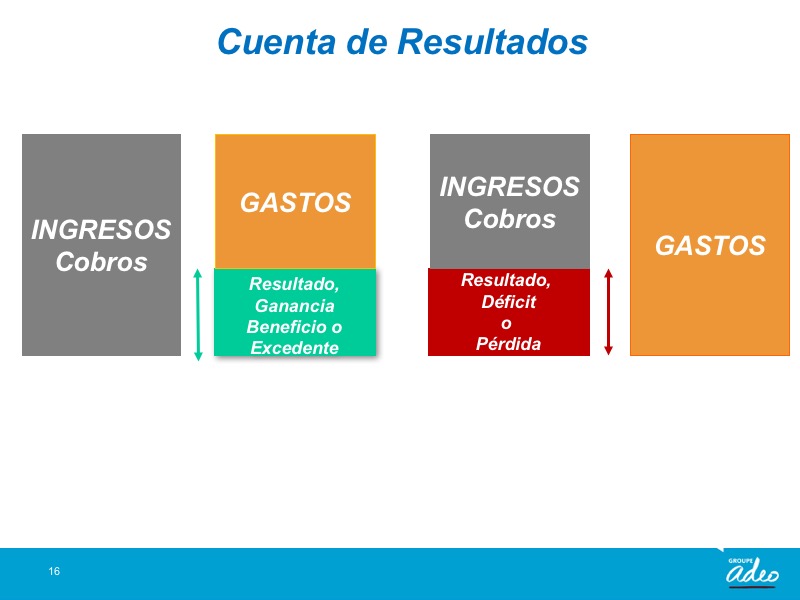 Cuenta de Resultados

INGRESOS Cobros

GASTOS

Resultado, Ganancia Beneficio o Excedente

INGRESOS Cobros

Resultado, Déficit o Pérdida

GASTOS

16

GROUPE adeo